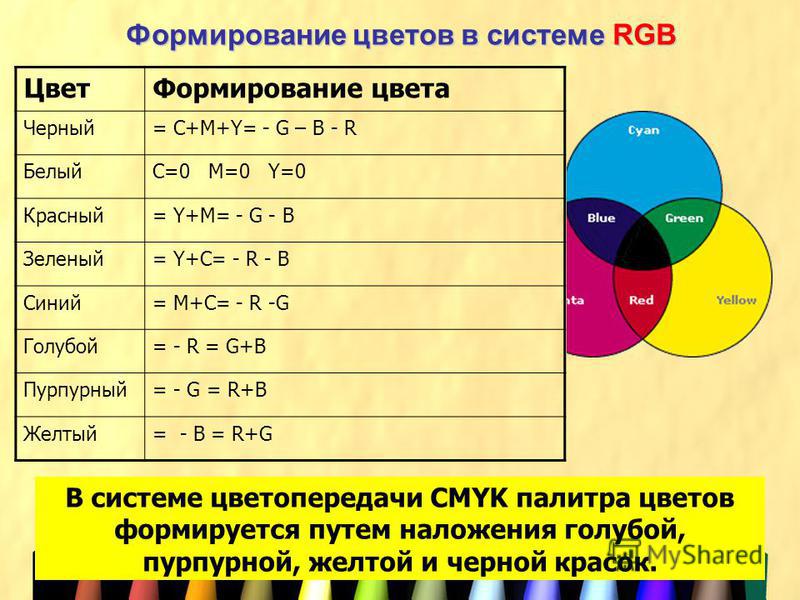 Формирование цветов в системе RGB

| Цвет | Формирование цвета |
|---|---|
| Черный | = C+M+Y= - G – B - R |
| Белый | C=0 M=0 Y=0 |
| Красный | = Y+M= - G - B |
| Зеленый | = Y+C= - R - B |
| Синий | = M+C= - R -G |
| Голубой | = - R = G+B |
| Пурпурный | = - G = R+B |
| Желтый | = - B = R+G |

Cyan
Blue
Green
nta
Red
Yellow

В системе цветопередачи CMYK палитра цветов формируется путем наложения голубой, пурпурной, желтой и черной красок.

MyShared